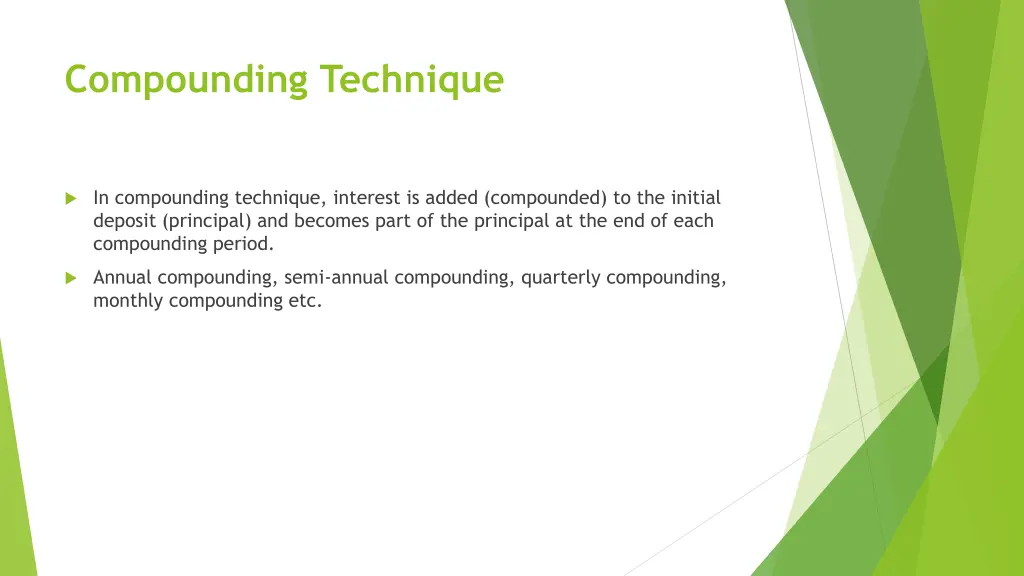 Compounding Technique

In compounding technique, interest is added (compounded) to the initial deposit (principal) and becomes part of the principal at the end of each compounding period.

Annual compounding, semi-annual compounding, quarterly compounding, monthly compounding etc.